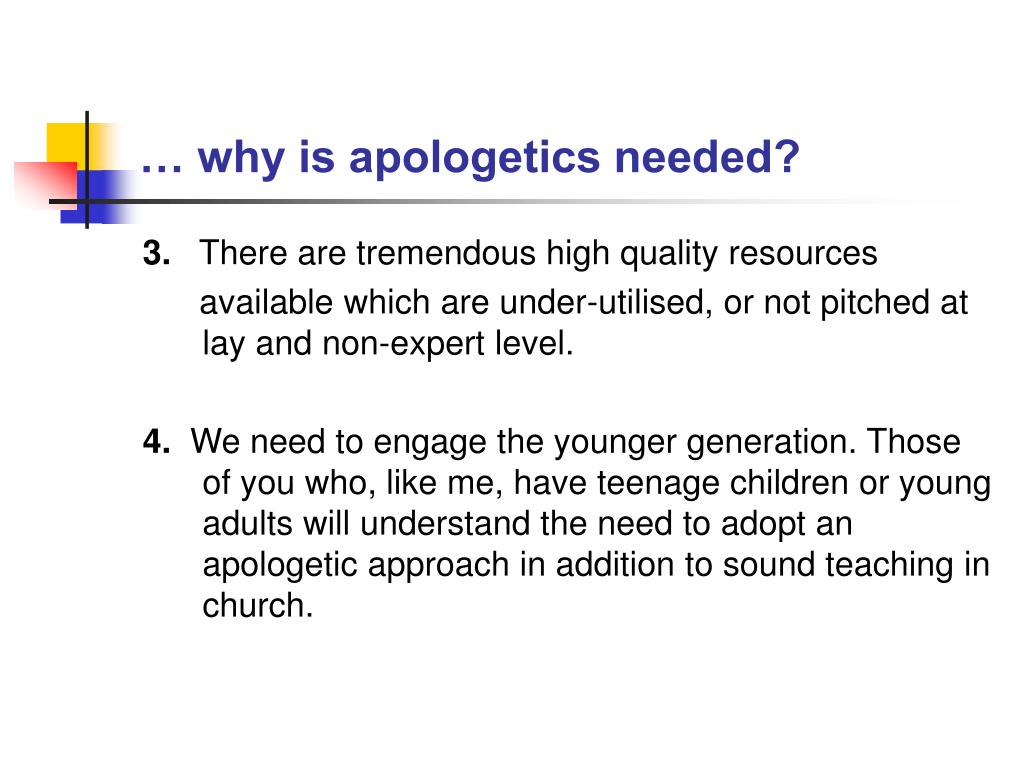 … why is apologetics needed?

3. There are tremendous high quality resources available which are under-utilised, or not pitched at lay and non-expert level.

4. We need to engage the younger generation. Those of you who, like me, have teenage children or young adults will understand the need to adopt an apologetic approach in addition to sound teaching in church.